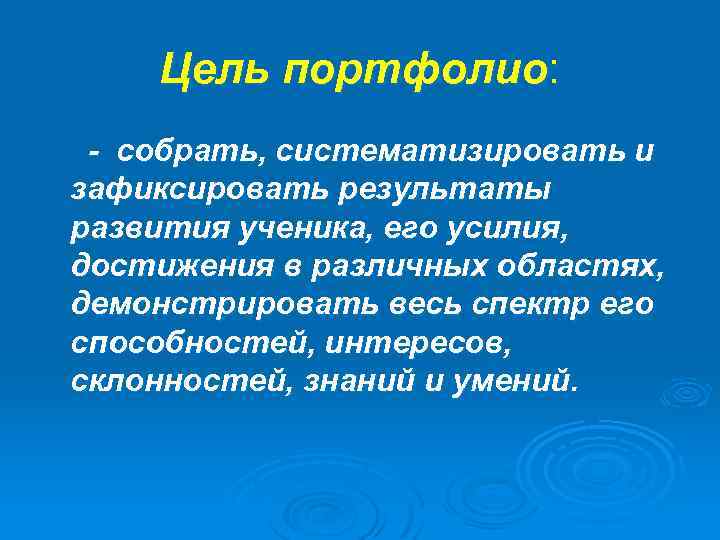 Цель портфолио:

- собрать, систематизировать и зафиксировать результаты развития ученика, его усилия, достижения в различных областях, демонстрировать весь спектр его способностей, интересов, склонностей, знаний и умений.